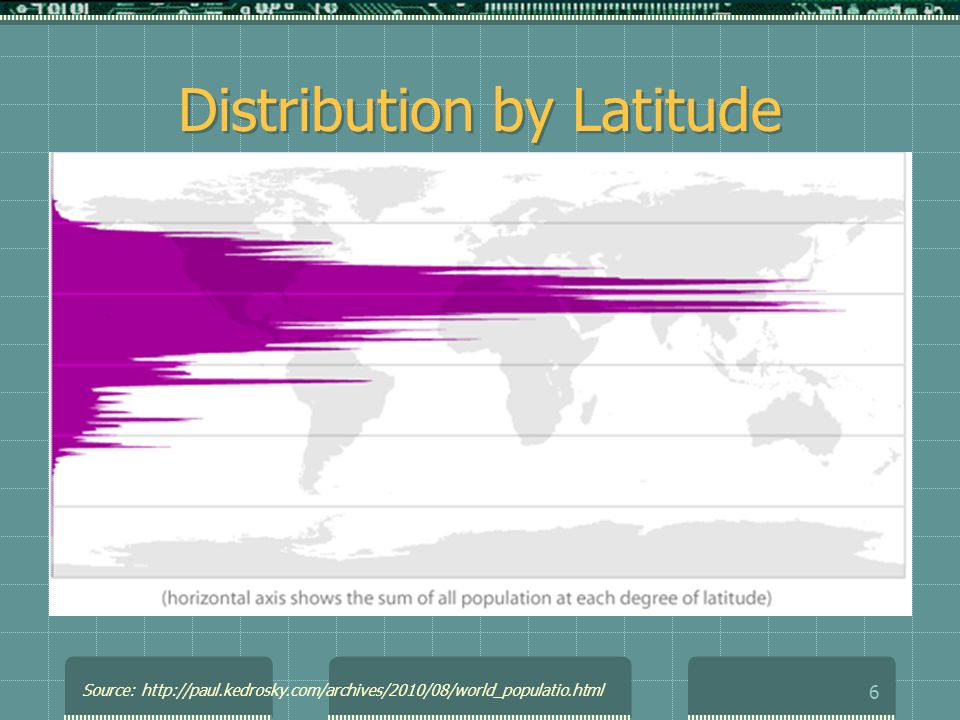 Distribution by Latitude

(horizontal axis shows the sum of all population at each degree of latitude)

Source: http://paul.kedrosky.com/archives/2010/08/world_populatio.html

6